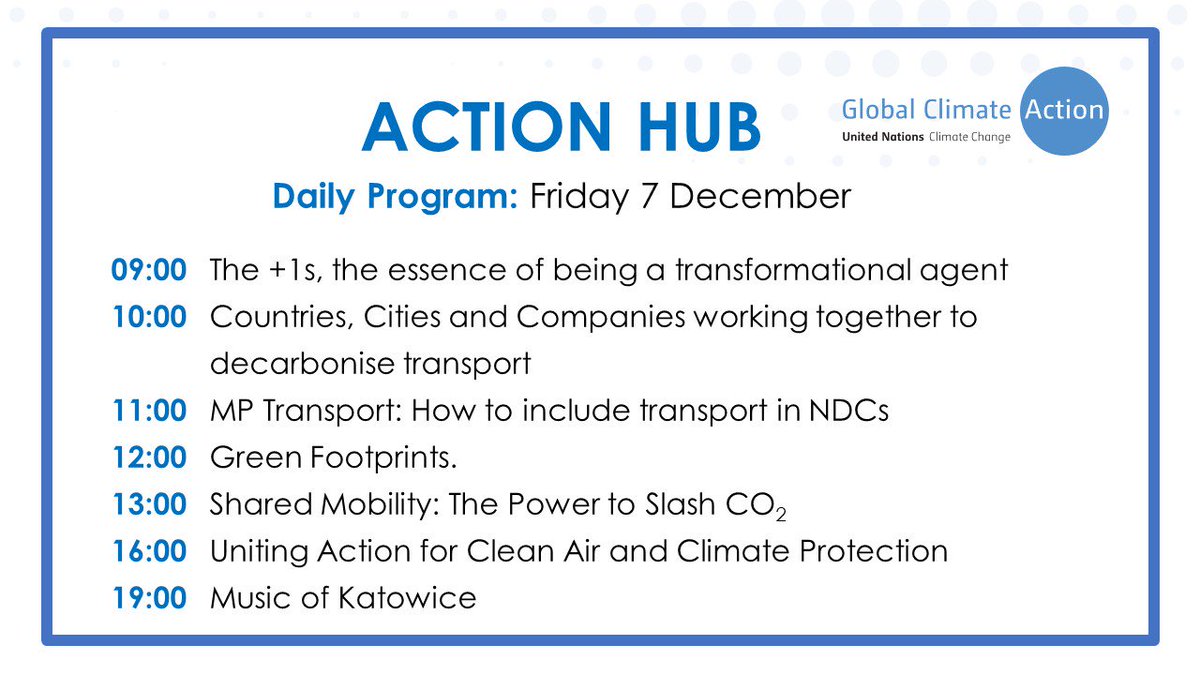 ACTION HUB

Global Climate Action
United Nations Climate Change

Daily Program: Friday 7 December

09:00 The +1s, the essence of being a transformational agent
10:00 Countries, Cities and Companies working together to decarbonise transport
11:00 MP Transport: How to include transport in NDCs
12:00 Green Footprints.
13:00 Shared Mobility: The Power to Slash $CO_2$
16:00 Uniting Action for Clean Air and Climate Protection
19:00 Music of Katowice